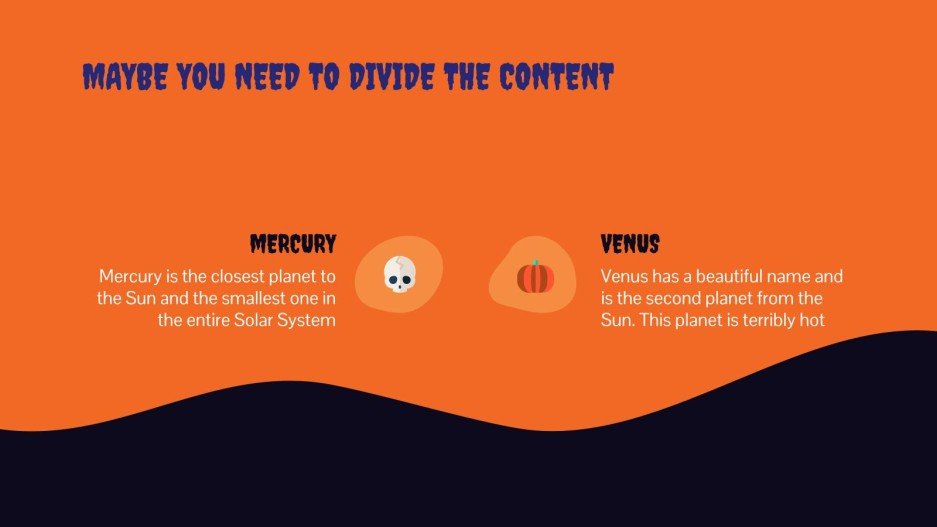 MAYBE YOU NEED TO DIVIDE THE CONTENT

MERCURY

Mercury is the closest planet to the Sun and the smallest one in the entire Solar System

VENUS

Venus has a beautiful name and is the second planet from the Sun. This planet is terribly hot